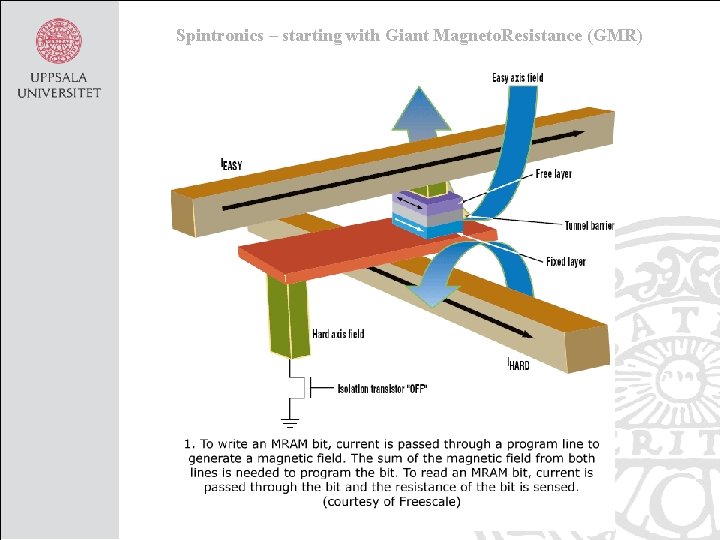 UPPSALA UNIVERSITET

Spintronics – starting with Giant MagnetoResistance (GMR)

Easy axis field

$I_{EASY}$

Free layer

Tunnel barrier

Fixed layer

Hard axis field

$I_{HARD}$

Isolation transistor "OFF"

1. To write an MRAM bit, current is passed through a program line to generate a magnetic field. The sum of the magnetic field from both lines is needed to program the bit. To read an MRAM bit, current is passed through the bit and the resistance of the bit is sensed. (courtesy of Freescale)